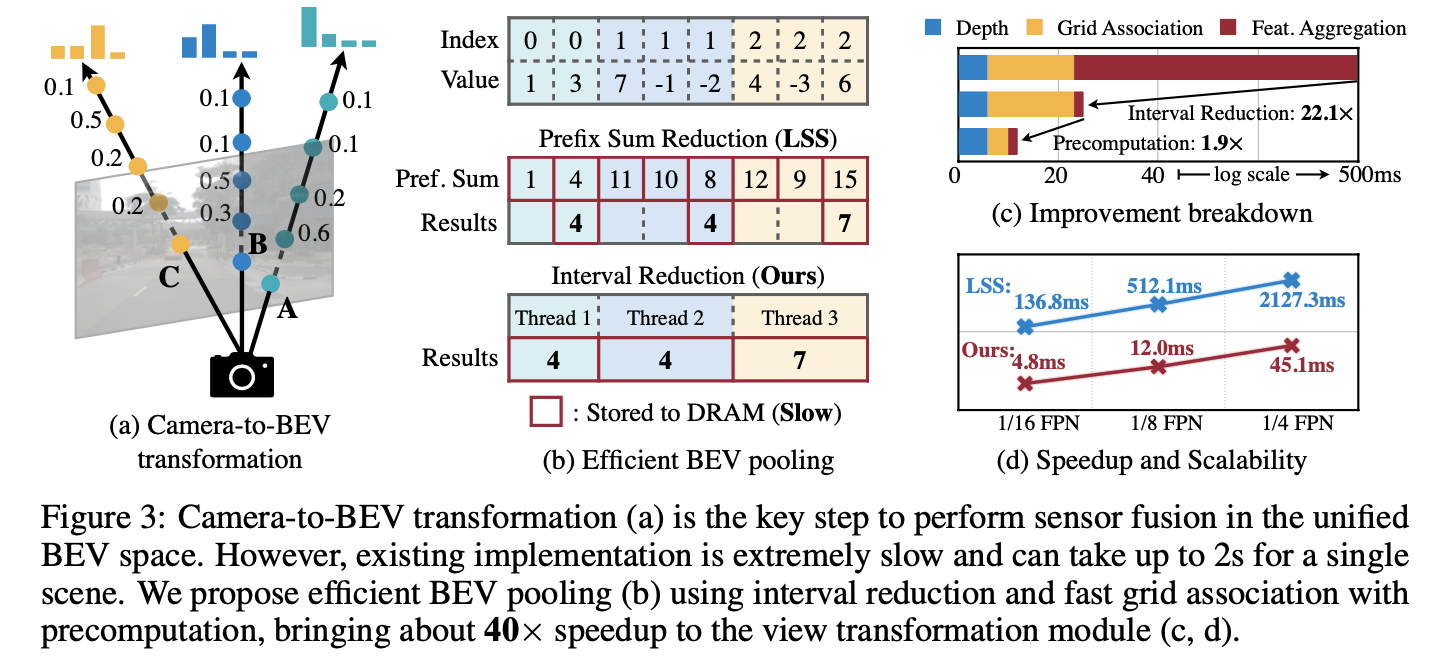 0.1
0.5
0.2
0.2
C
0.1
0.1
0.5
0.3
B
0.1
0.1
0.2
0.6
A

(a) Camera-to-BEV transformation

| Index | 0 | 0 | 1 | 1 | 1 | 2 | 2 | 2 |
|---|---|---|---|---|---|---|---|---|
| Value | 1 | 3 | 7 | -1 | -2 | 4 | -3 | 6 |

Prefix Sum Reduction (**LSS**)

| Pref. Sum | 1 | 4 | 11 | 10 | 8 | 12 | 9 | 15 |
|---|---|---|---|---|---|---|---|---|
| Results | | **4** | | | **4** | | | **7** |

Interval Reduction (**Ours**)

| | Thread 1 | Thread 2 | Thread 3 |
|---|---|---|---|
| Results | **4** | **4** | **7** |

: Stored to DRAM (**Slow**)

(b) Efficient BEV pooling

Depth Grid Association Feat. Aggregation

Interval Reduction: **22.1**×
Precomputation: **1.9**×
0 20 40 log scale 500ms

(c) Improvement breakdown

LSS: 136.8ms 512.1ms 2127.3ms
Ours: 4.8ms 12.0ms 45.1ms
1/16 FPN 1/8 FPN 1/4 FPN

(d) Speedup and Scalability

Figure 3: Camera-to-BEV transformation (a) is the key step to perform sensor fusion in the unified BEV space. However, existing implementation is extremely slow and can take up to 2s for a single scene. We propose efficient BEV pooling (b) using interval reduction and fast grid association with precomputation, bringing about **40**× speedup to the view transformation module (c, d).